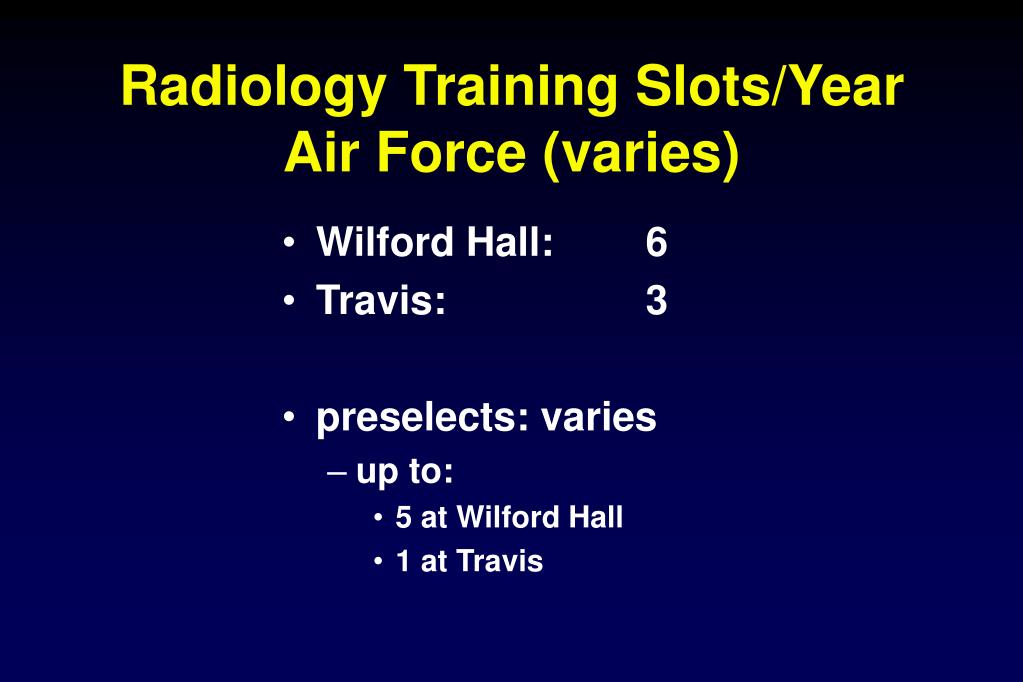 Radiology Training Slots/Year
Air Force (varies)

• Wilford Hall: 6
• Travis: 3

• preselects: varies
– up to:
• 5 at Wilford Hall
• 1 at Travis